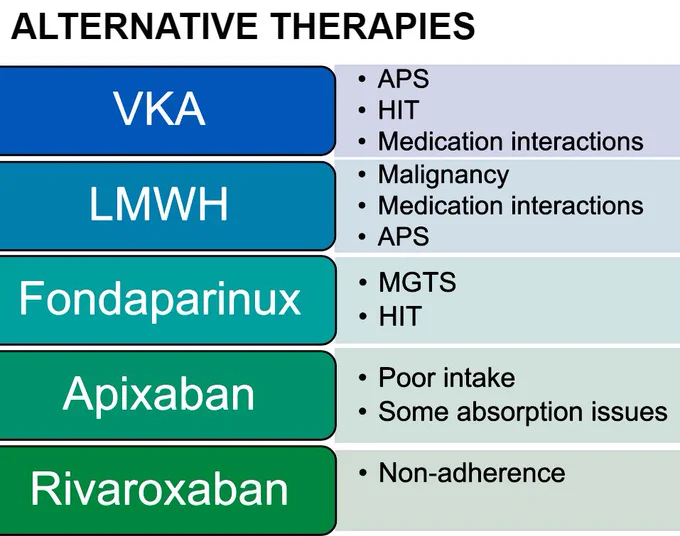 ALTERNATIVE THERAPIES

VKA
• APS
• HIT
• Medication interactions

LMWH
• Malignancy
• Medication interactions
• APS

Fondaparinux
• MGTS
• HIT

Apixaban
• Poor intake
• Some absorption issues

Rivaroxaban
• Non-adherence